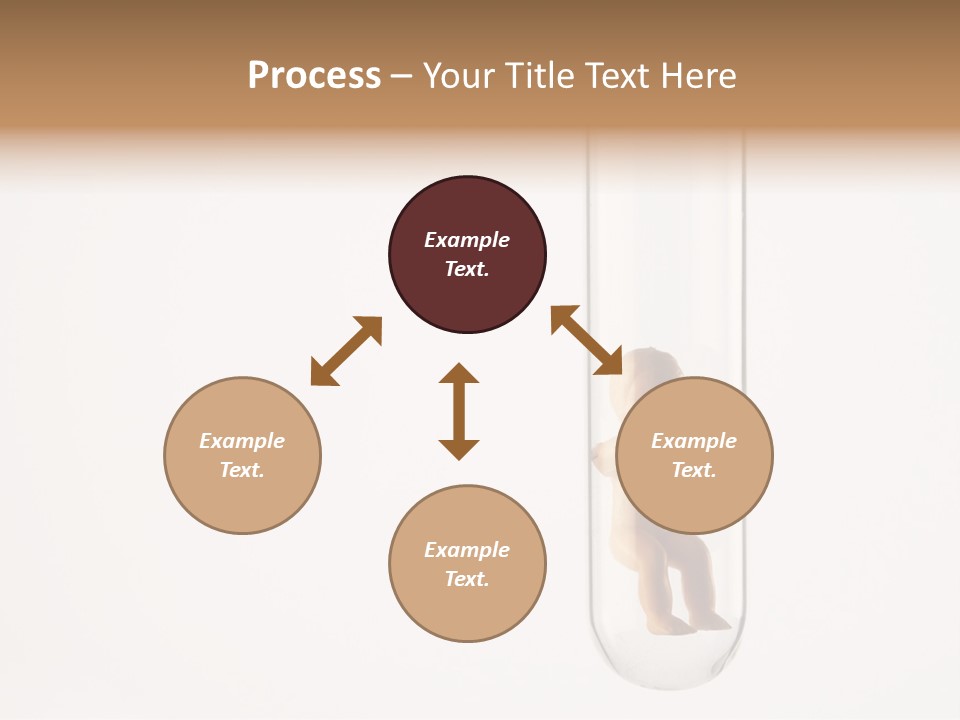 Process – Your Title Text Here

Example Text.

Example Text.

Example Text.

Example Text.